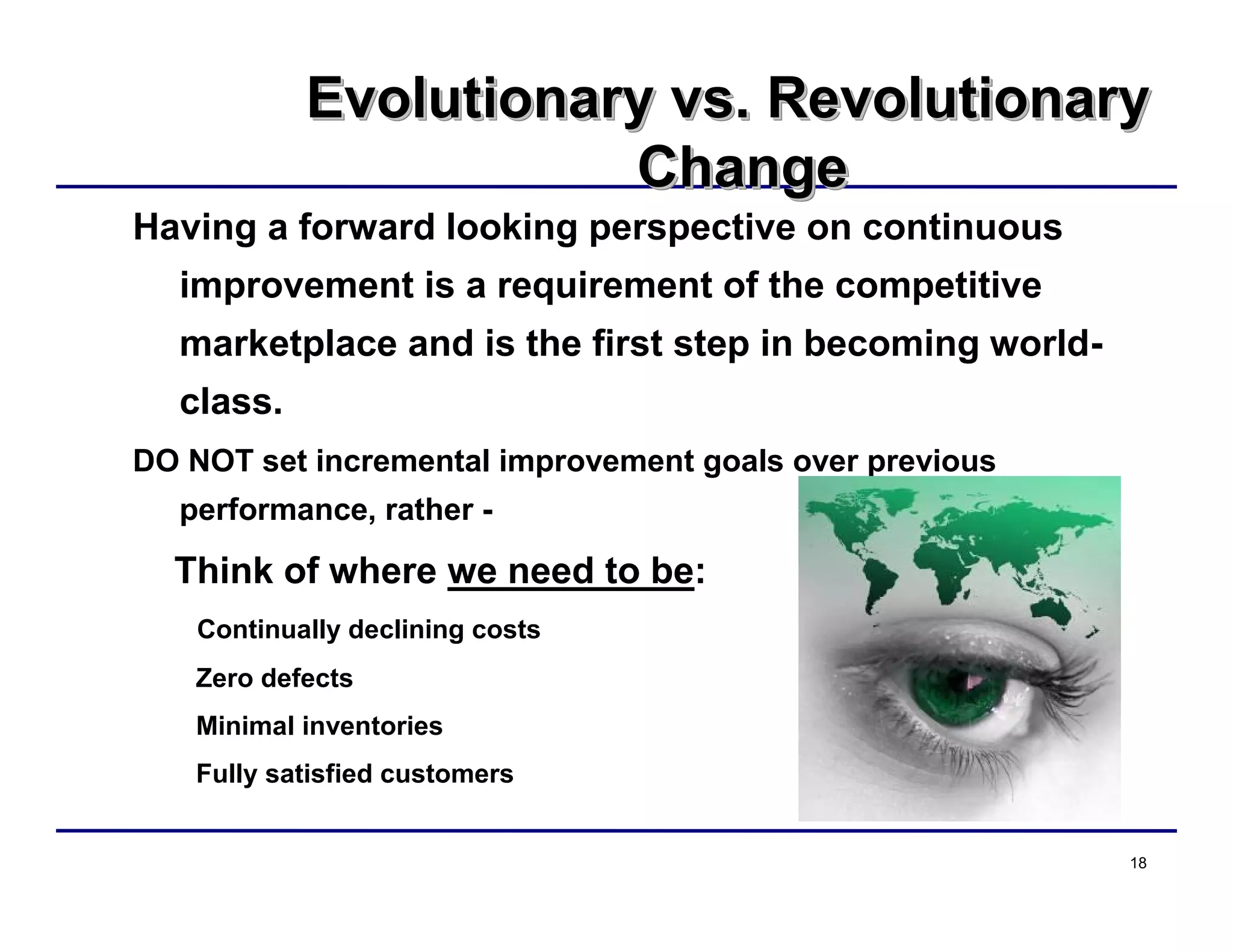 Evolutionary vs. Revolutionary Change

Having a forward looking perspective on continuous improvement is a requirement of the competitive marketplace and is the first step in becoming world-class.

DO NOT set incremental improvement goals over previous performance, rather -

Think of where we need to be:

Continually declining costs

Zero defects

Minimal inventories

Fully satisfied customers

18